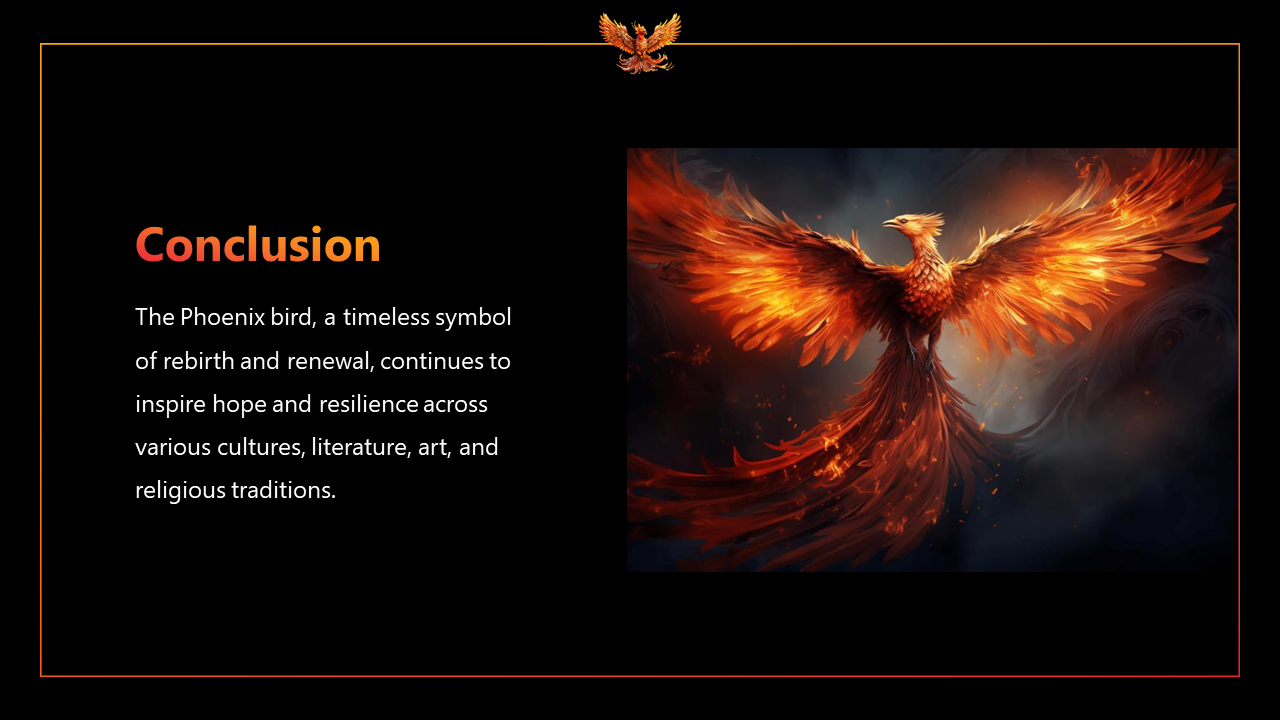 Conclusion

The Phoenix bird, a timeless symbol of rebirth and renewal, continues to inspire hope and resilience across various cultures, literature, art, and religious traditions.